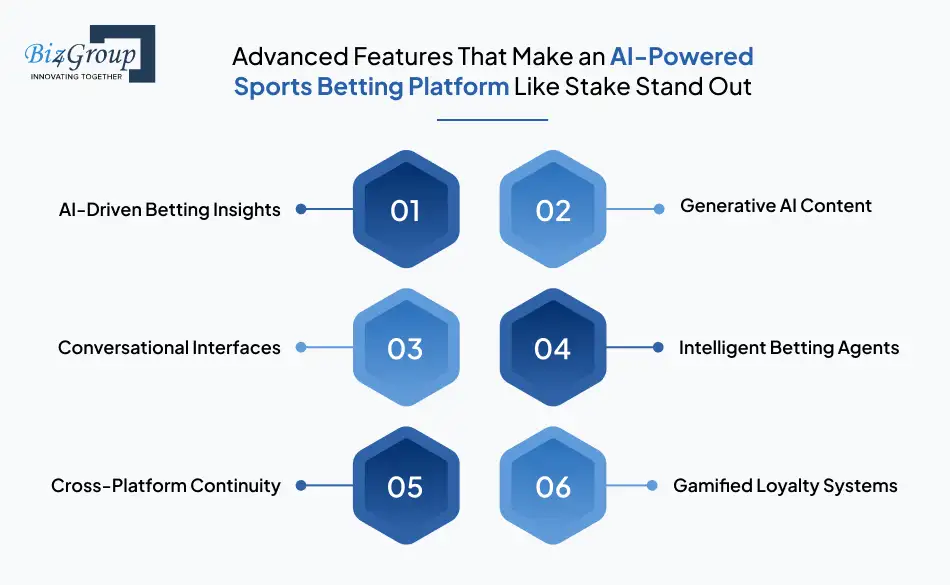 Biz4Group
INNOVATING TOGETHER

Advanced Features That Make an AI-Powered Sports Betting Platform Like Stake Stand Out

AI-Driven Betting Insights
01
02
Generative AI Content

Conversational Interfaces
03
04
Intelligent Betting Agents

Cross-Platform Continuity
05
06
Gamified Loyalty Systems